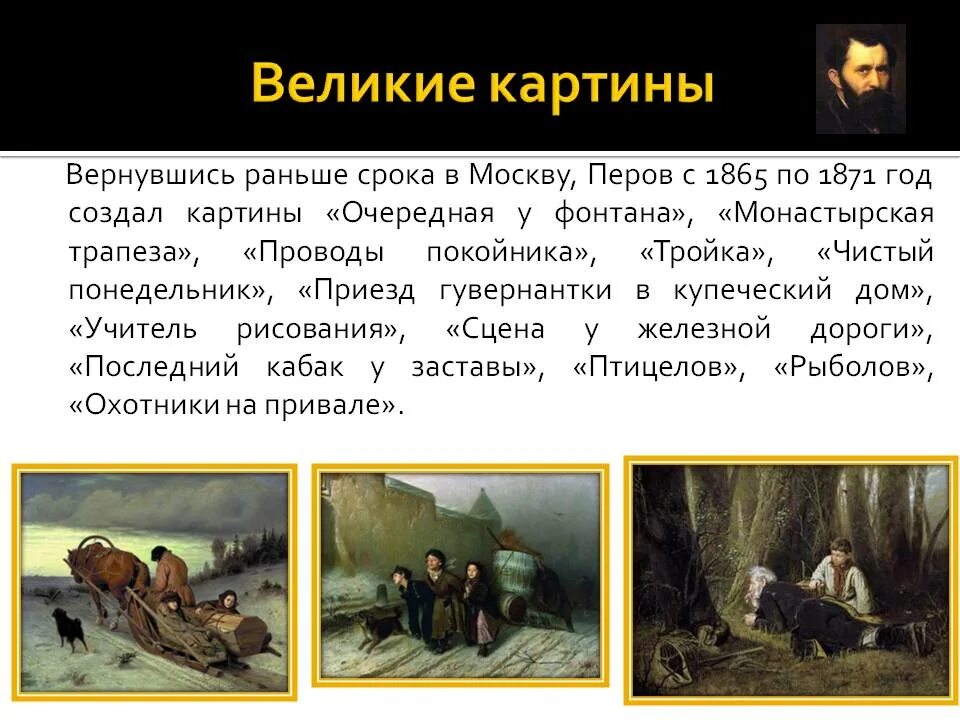 Великие картины

Вернувшись раньше срока в Москву, Перов с 1865 по 1871 год создал картины «Очередная у фонтана», «Монастырская трапеза», «Проводы покойника», «Тройка», «Чистый понедельник», «Приезд гувернантки в купеческий дом», «Учитель рисования», «Сцена у железной дороги», «Последний кабак у заставы», «Птицелов», «Рыболов», «Охотники на привале».